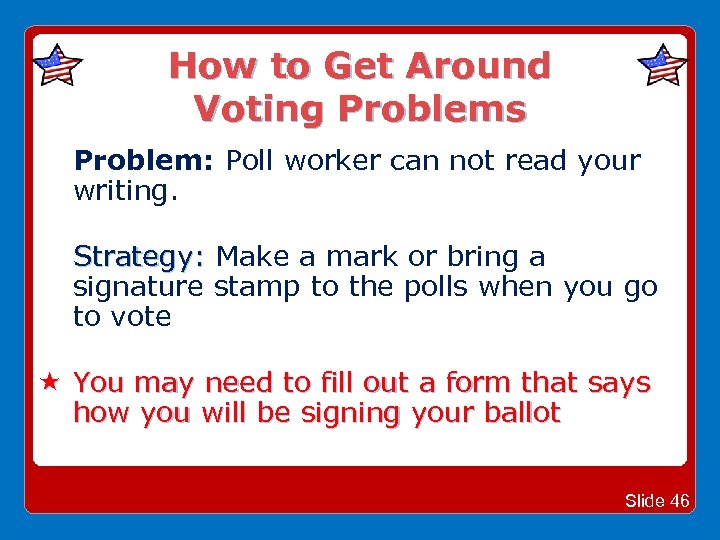 How to Get Around Voting Problems

Problem: Poll worker can not read your writing.

Strategy: Make a mark or bring a signature stamp to the polls when you go to vote

★ You may need to fill out a form that says how you will be signing your ballot

Slide 46